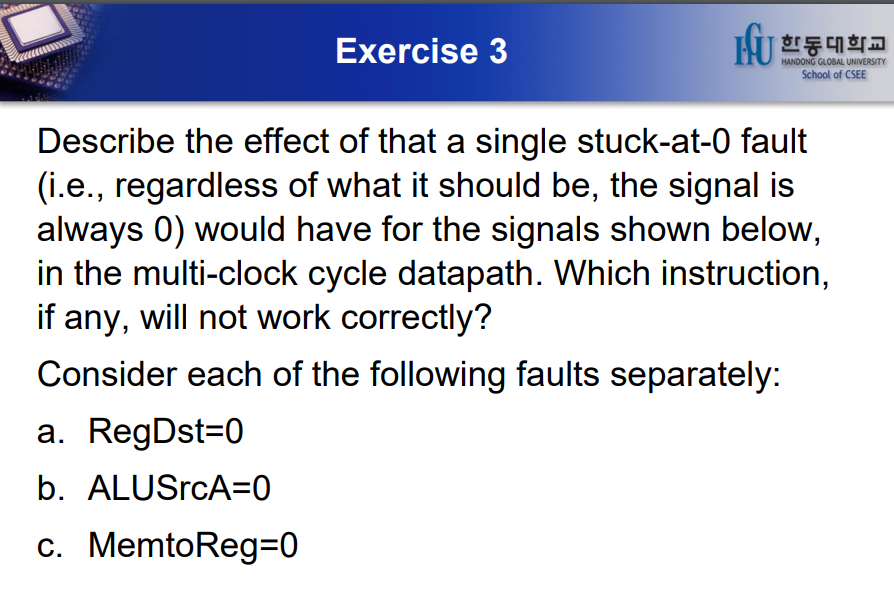 Exercise 3

HGU 한동대학교 HANDONG GLOBAL UNIVERSITY School of CSEE

Describe the effect of that a single stuck-at-0 fault (i.e., regardless of what it should be, the signal is always 0) would have for the signals shown below, in the multi-clock cycle datapath. Which instruction, if any, will not work correctly?

Consider each of the following faults separately:

a. RegDst=0

b. ALUSrcA=0

c. MemtoReg=0